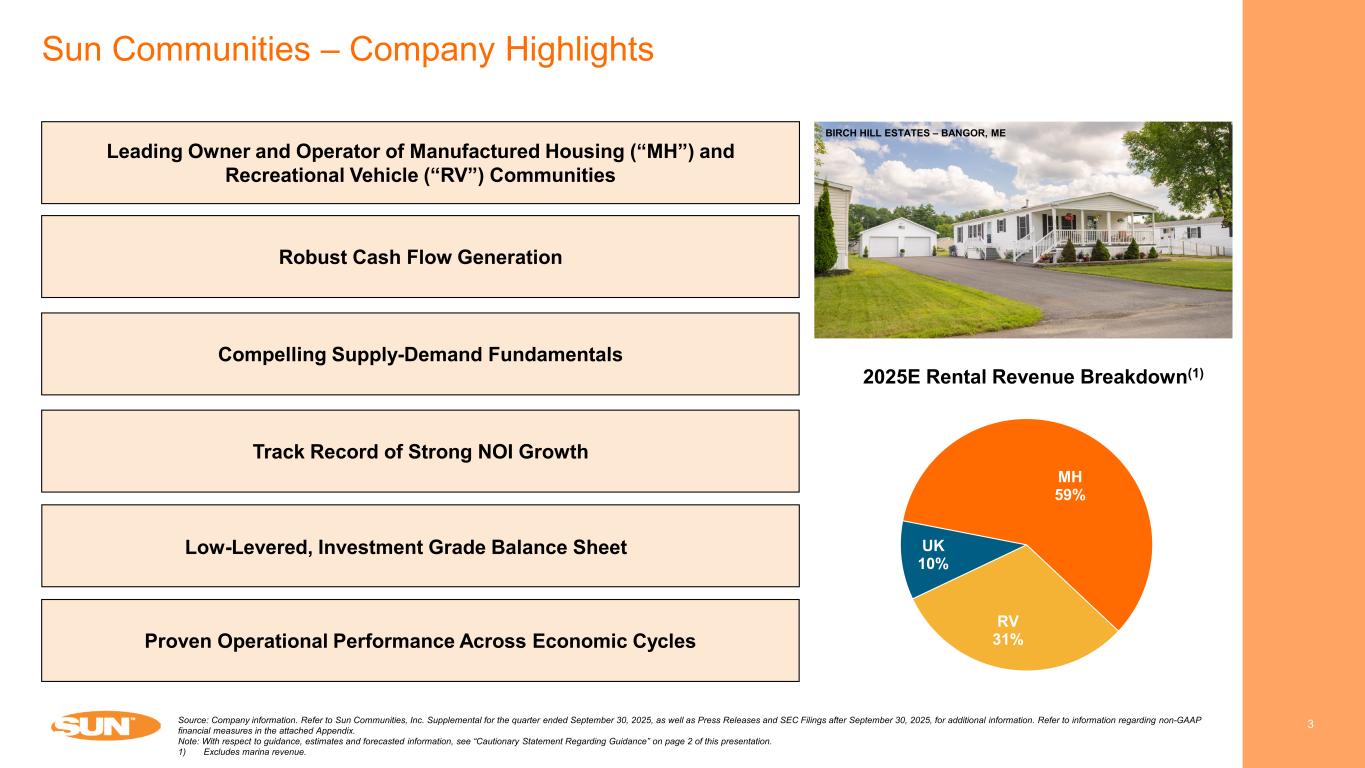 Sun Communities – Company Highlights

Leading Owner and Operator of Manufactured Housing (“MH”) and Recreational Vehicle (“RV”) Communities

Robust Cash Flow Generation

Compelling Supply-Demand Fundamentals

Track Record of Strong NOI Growth

Low-Levered, Investment Grade Balance Sheet

Proven Operational Performance Across Economic Cycles

BIRCH HILL ESTATES – BANGOR, ME

2025E Rental Revenue Breakdown$^{(1)}$

MH 59%

UK 10%

RV 31%

SUN

Source: Company information. Refer to Sun Communities, Inc. Supplemental for the quarter ended September 30, 2025, as well as Press Releases and SEC Filings after September 30, 2025, for additional information. Refer to information regarding non-GAAP financial measures in the attached Appendix.
Note: With respect to guidance, estimates and forecasted information, see “Cautionary Statement Regarding Guidance” on page 2 of this presentation.
1) Excludes marina revenue.

3